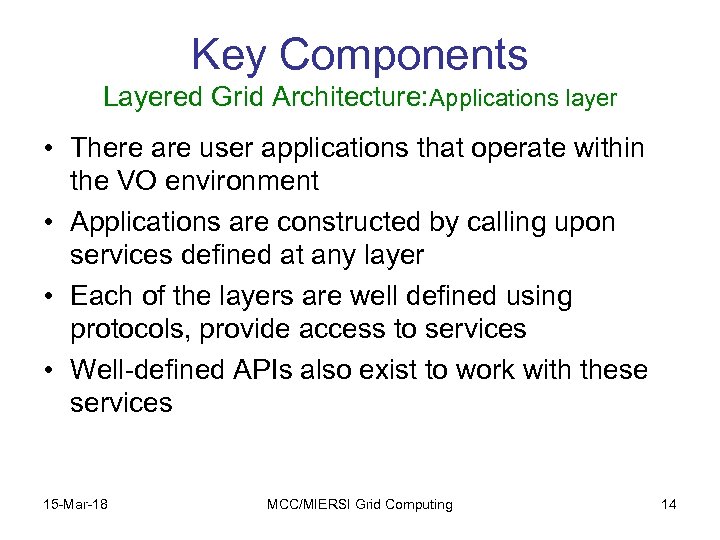 Key Components
Layered Grid Architecture:Applications layer

• There are user applications that operate within the VO environment
• Applications are constructed by calling upon services defined at any layer
• Each of the layers are well defined using protocols, provide access to services
• Well-defined APIs also exist to work with these services

15-Mar-18
MCC/MIERSI Grid Computing
14